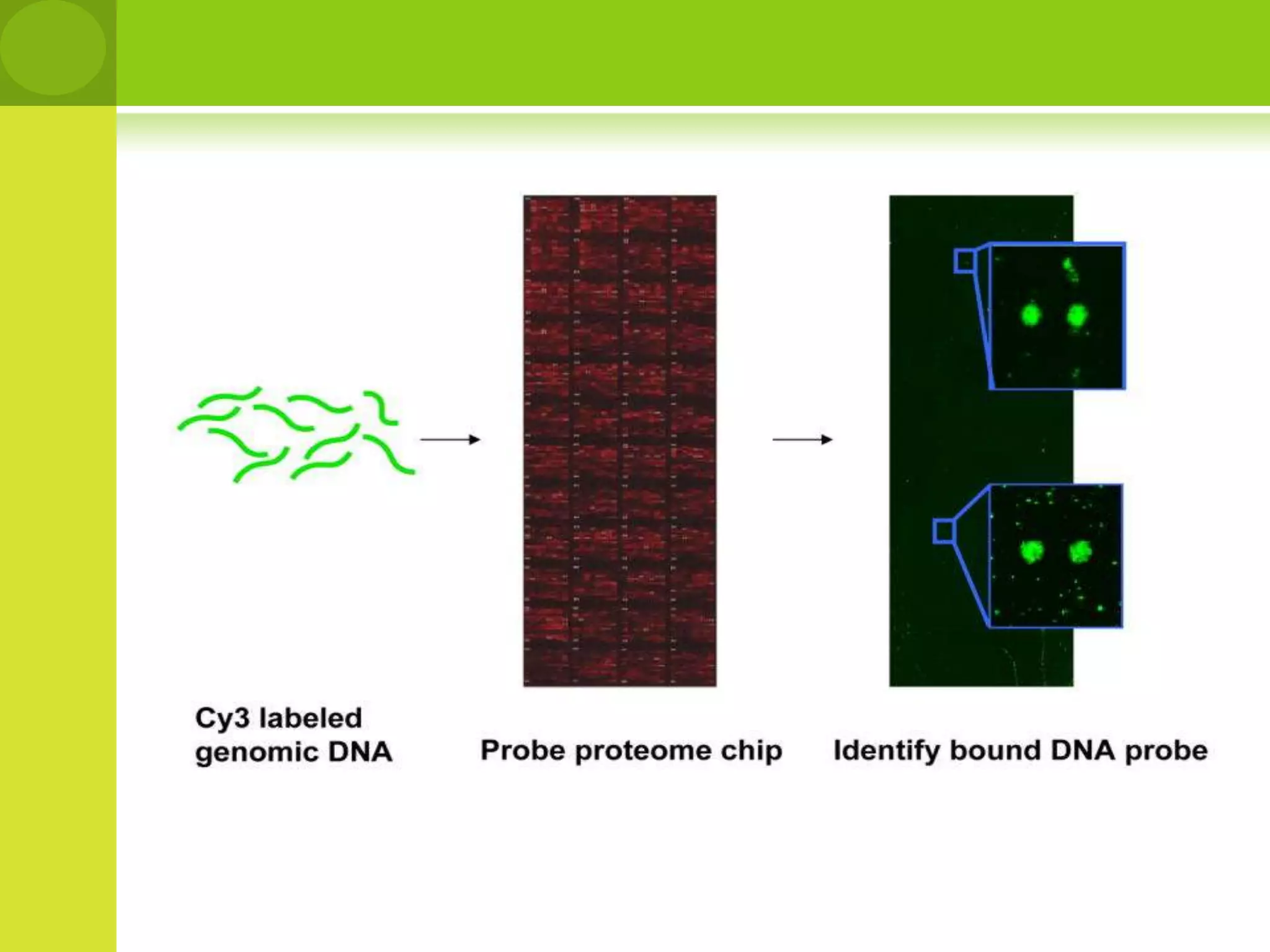 Cy3 labeled genomic DNA

Probe proteome chip

Identify bound DNA probe